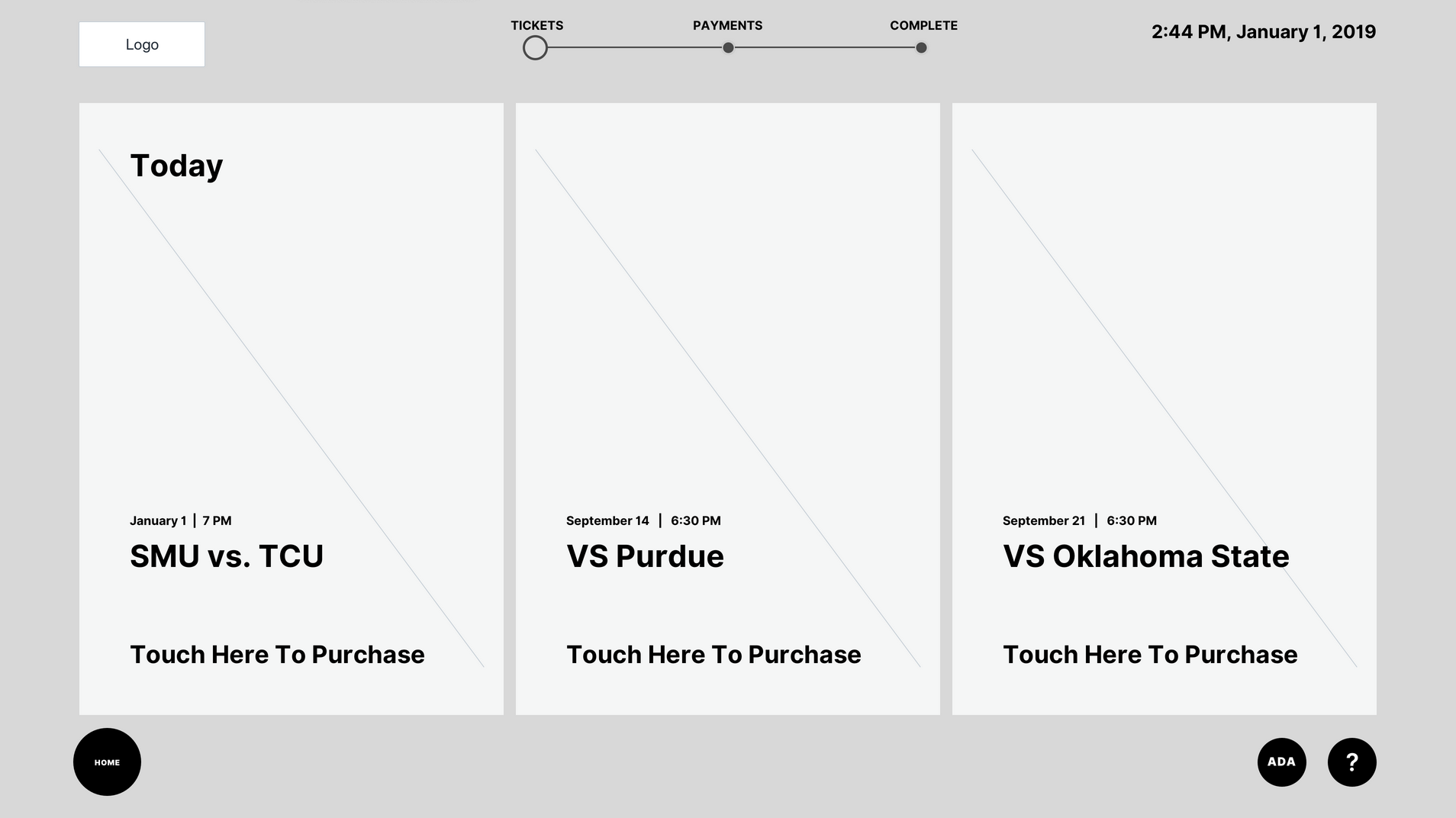 Logo

TICKETS PAYMENTS COMPLETE

2:44 PM, January 1, 2019

Today

January 1 | 7 PM

SMU vs. TCU

Touch Here To Purchase

September 14 | 6:30 PM

VS Purdue

Touch Here To Purchase

September 21 | 6:30 PM

VS Oklahoma State

Touch Here To Purchase

HOME

ADA

?